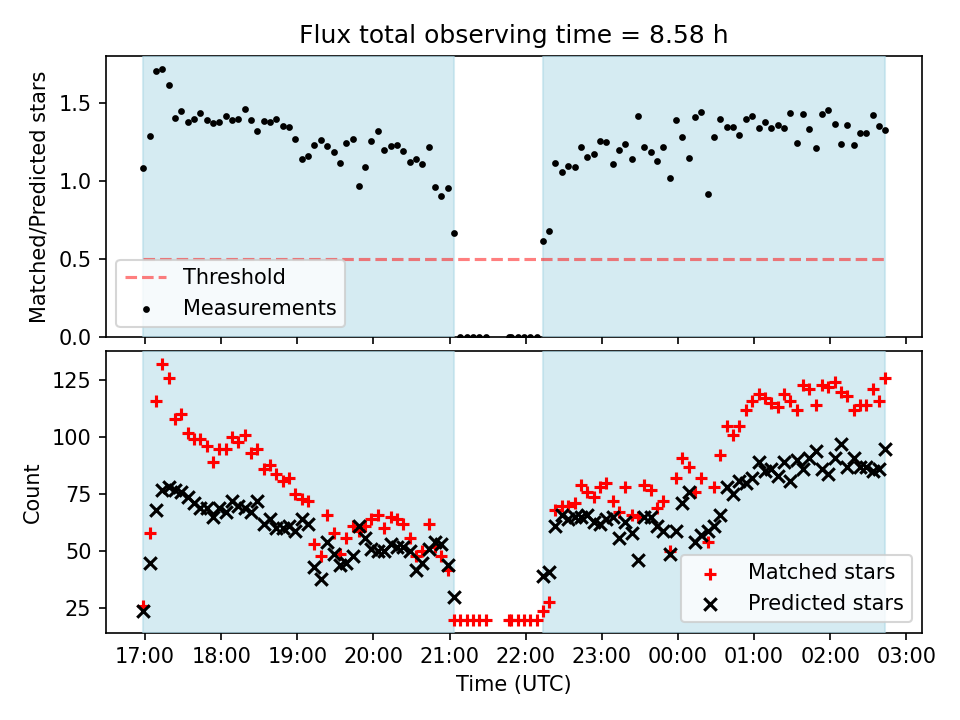 Flux total observing time = 8.58 h

Matched/Predicted stars

1.5
1.0
0.5
0.0

Threshold
Measurements

Count

125
100
75
50
25

Matched stars
Predicted stars

17:00 18:00 19:00 20:00 21:00 22:00 23:00 00:00 01:00 02:00 03:00
Time (UTC)